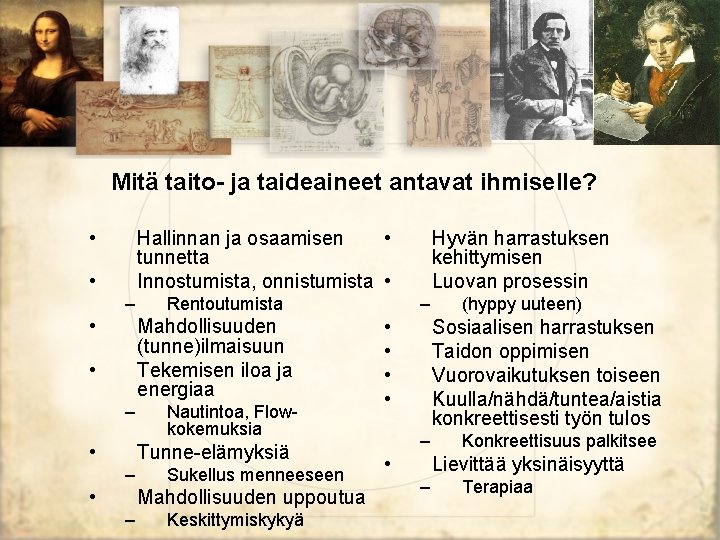 Mitä taito- ja taideaineet antavat ihmiselle?

• Hallinnan ja osaamisen tunnetta
• Innostumista, onnistumista
– Rentoutumista
• Mahdollisuuden (tunne)ilmaisuun
• Tekemisen iloa ja energiaa
– Nautintoa, Flow-kokemuksia
• Tunne-elämyksiä
– Sukellus menneeseen
• Mahdollisuuden uppoutua
– Keskittymiskykyä

• Hyvän harrastuksen kehittymisen
• Luovan prosessin
– (hyppy uuteen)
• Sosiaalisen harrastuksen
• Taidon oppimisen
• Vuorovaikutuksen toiseen
• Kuulla/nähdä/tuntea/aistia konkreettisesti työn tulos
– Konkreettisuus palkitsee
• Lievittää yksinäisyyttä
– Terapiaa